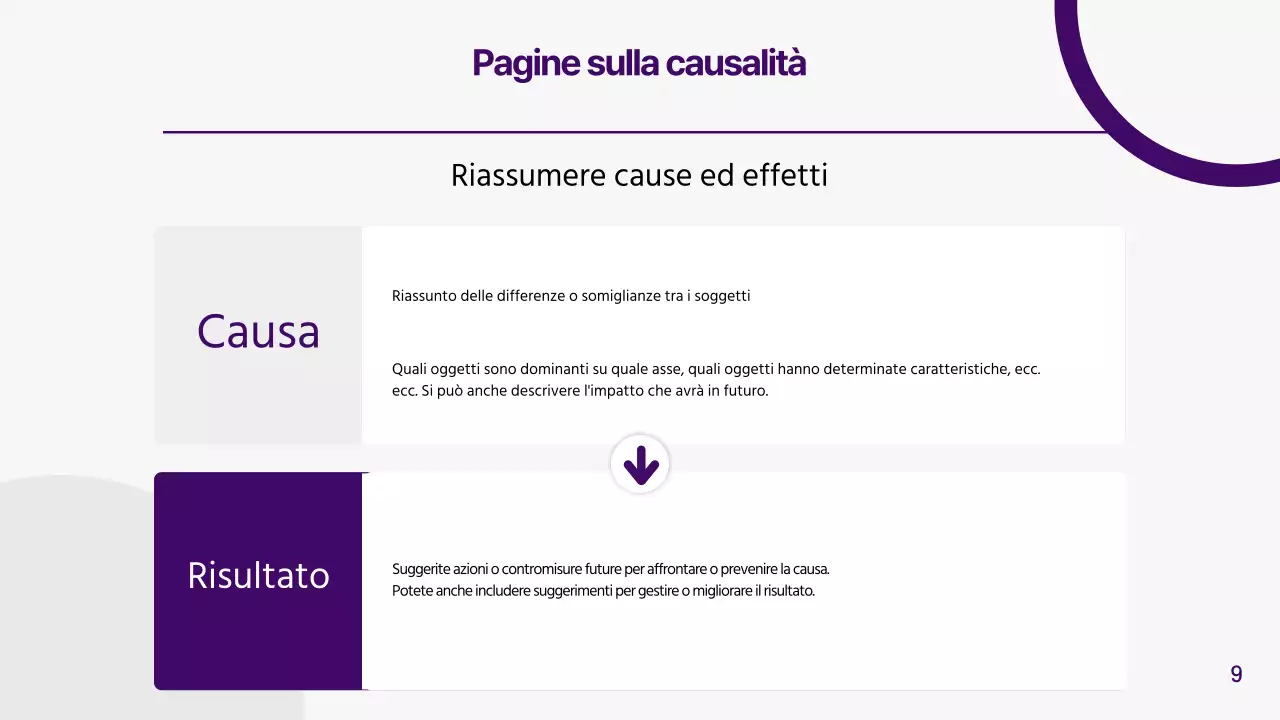 Pagine sulla causalità

Riassumere cause ed effetti

Causa

Riassunto delle differenze o somiglianze tra i soggetti

Quali oggetti sono dominanti su quale asse, quali oggetti hanno determinate caratteristiche, ecc. ecc. Si può anche descrivere l'impatto che avrà in futuro.

Risultato

Suggerite azioni o contromisure future per affrontare o prevenire la causa.
Potete anche includere suggerimenti per gestire o migliorare il risultato.

9